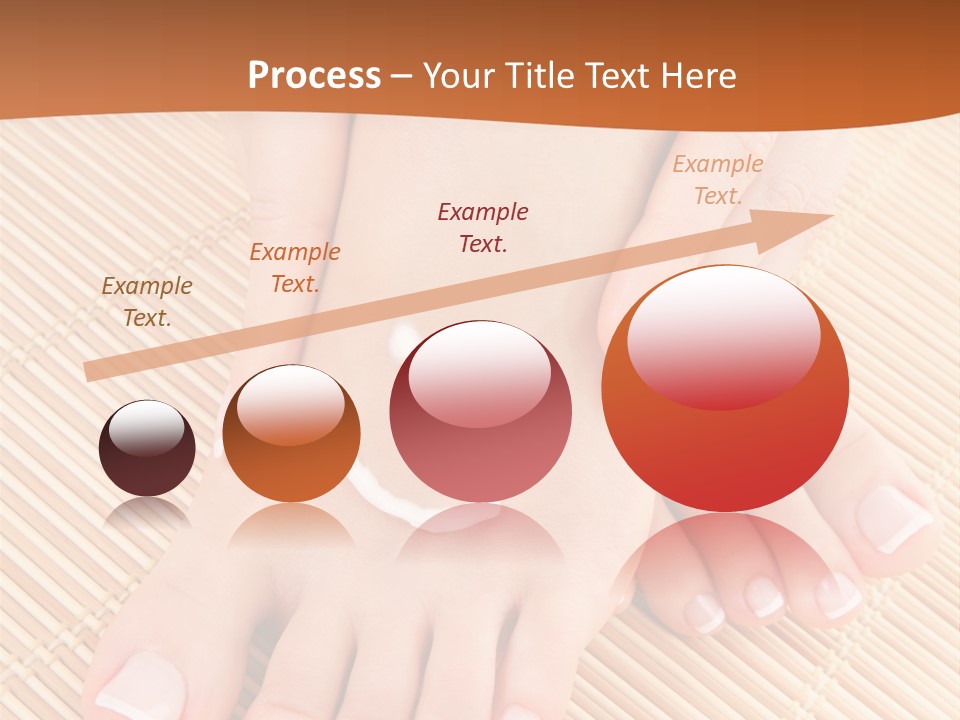 Process – Your Title Text Here

Example Text.

Example Text.

Example Text.

Example Text.